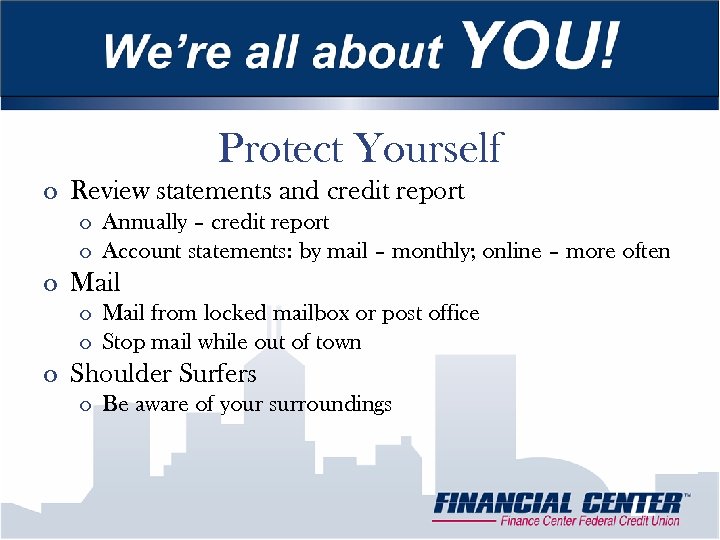 We're all about YOU!

Protect Yourself

o Review statements and credit report
  o Annually – credit report
  o Account statements: by mail – monthly; online – more often
o Mail
  o Mail from locked mailbox or post office
  o Stop mail while out of town
o Shoulder Surfers
  o Be aware of your surroundings

FINANCIAL CENTER™
Finance Center Federal Credit Union